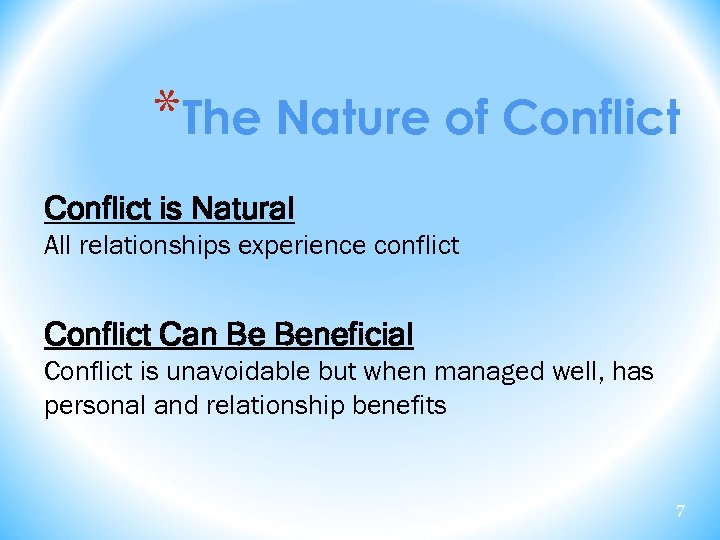 *The Nature of Conflict

Conflict is Natural
All relationships experience conflict

Conflict Can Be Beneficial
Conflict is unavoidable but when managed well, has personal and relationship benefits

7